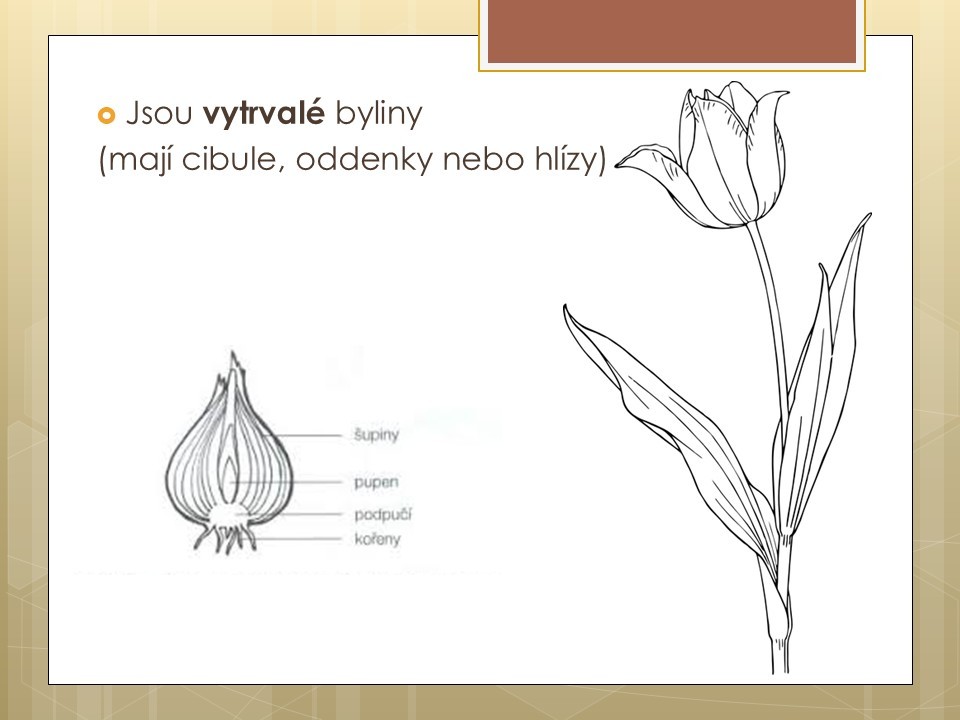 • Jsou vytrvalé byliny
(mají cibule, oddenky nebo hlízy)

šupiny
pupen
podpučí
kořeny